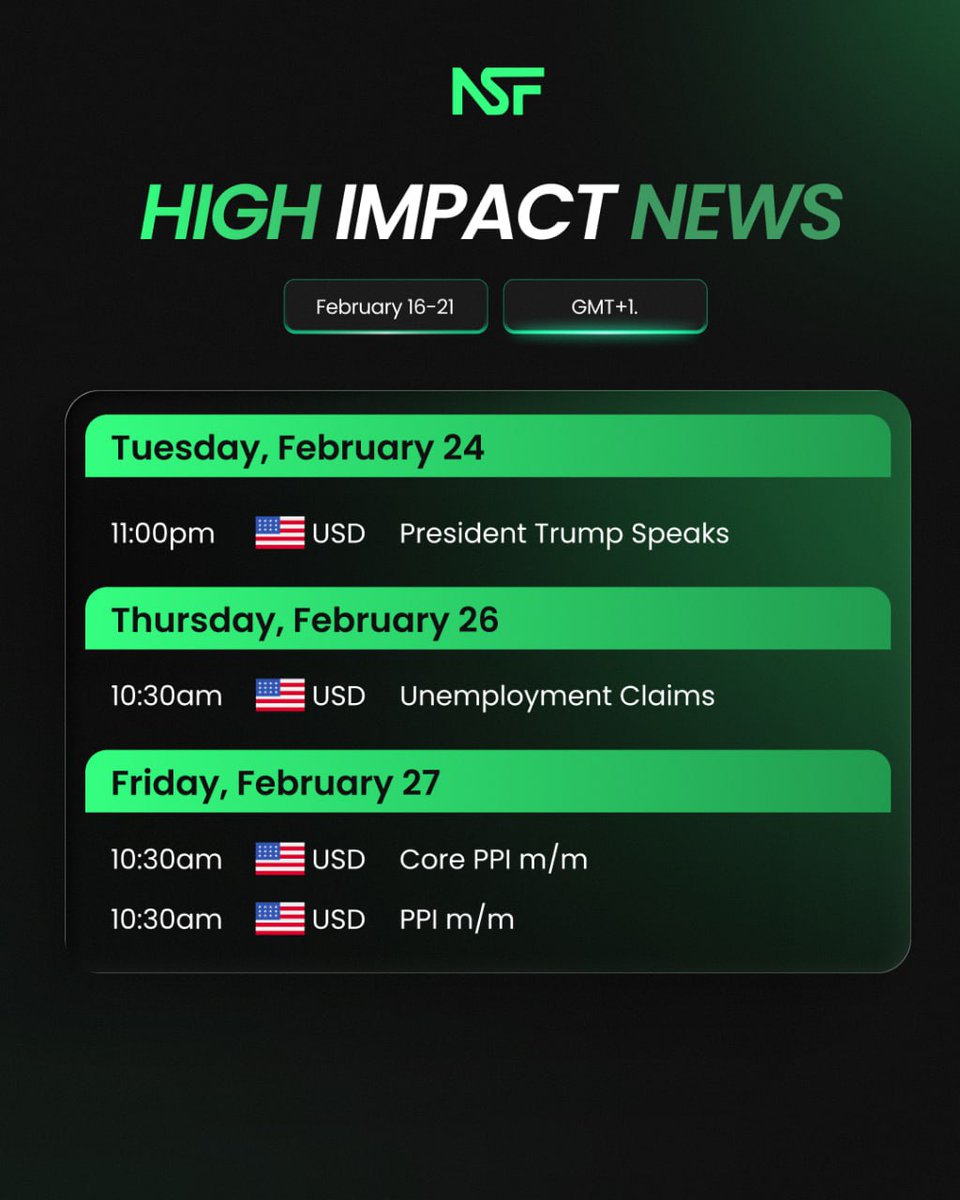 NSF

HIGH IMPACT NEWS

February 16-21

GMT+1.

Tuesday, February 24

11:00pm USD President Trump Speaks

Thursday, February 26

10:30am USD Unemployment Claims

Friday, February 27

10:30am USD Core PPI m/m

10:30am USD PPI m/m